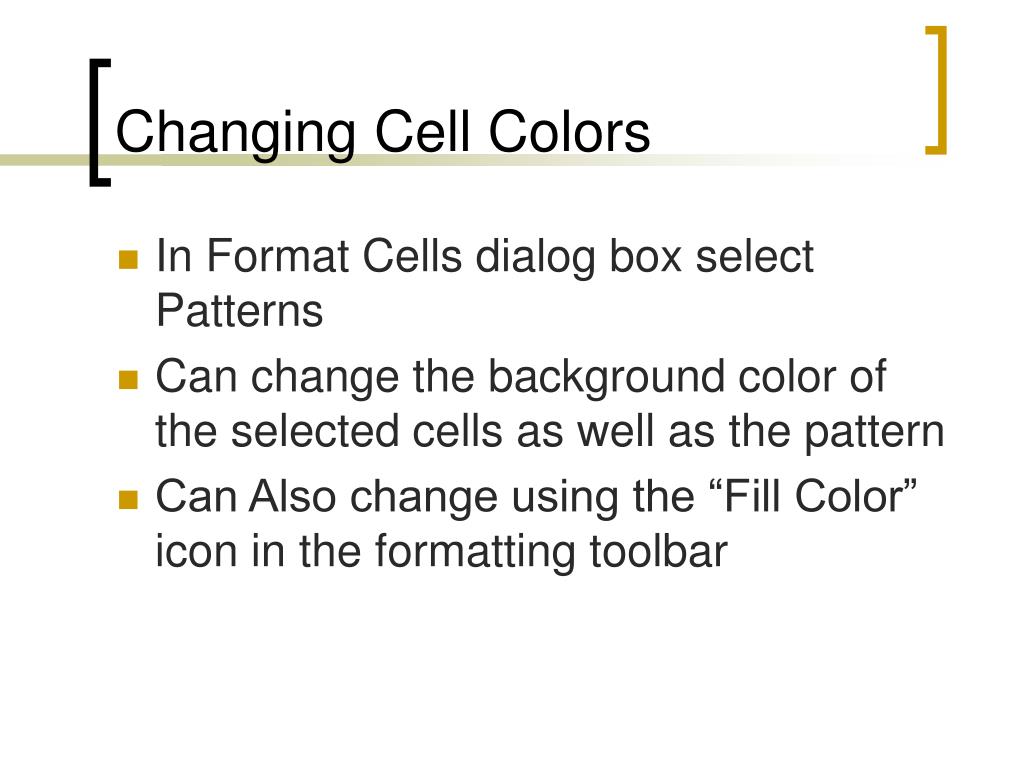 Changing Cell Colors

- In Format Cells dialog box select Patterns
- Can change the background color of the selected cells as well as the pattern
- Can Also change using the “Fill Color” icon in the formatting toolbar